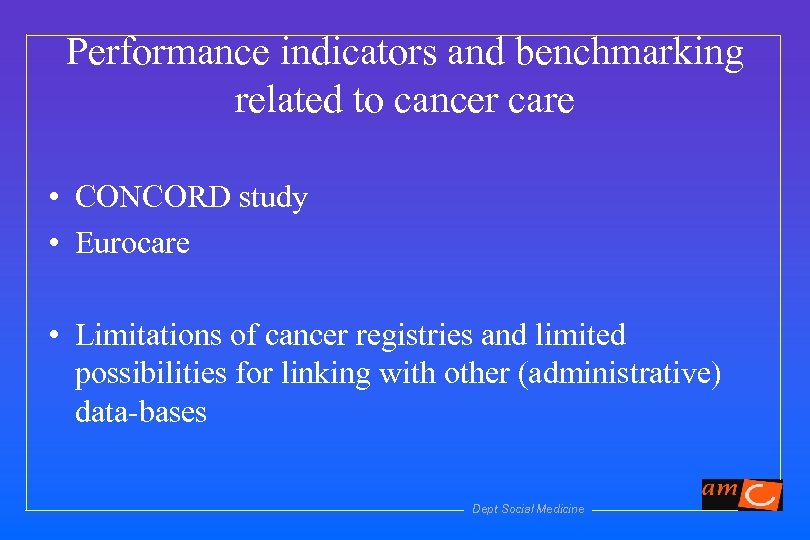 Performance indicators and benchmarking related to cancer care

• CONCORD study
• Eurocare

• Limitations of cancer registries and limited possibilities for linking with other (administrative) data-bases

Dept Social Medicine

amc